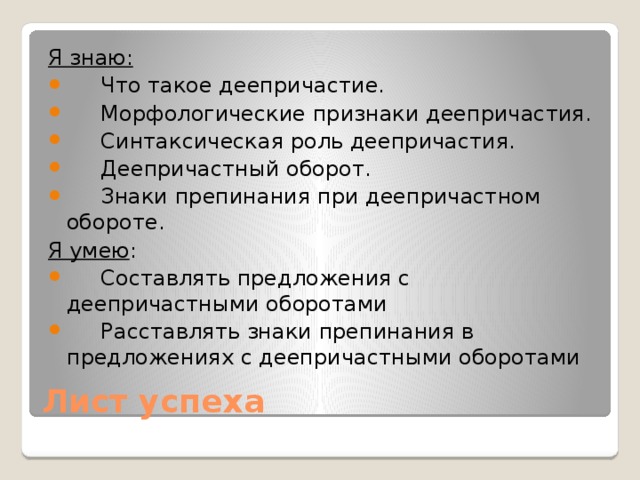 Я знаю:

- Что такое деепричастие.
- Морфологические признаки деепричастия.
- Синтаксическая роль деепричастия.
- Деепричастный оборот.
- Знаки препинания при деепричастном обороте.

Я умею:

- Составлять предложения с деепричастными оборотами
- Расставлять знаки препинания в предложениях с деепричастными оборотами

Лист успеха